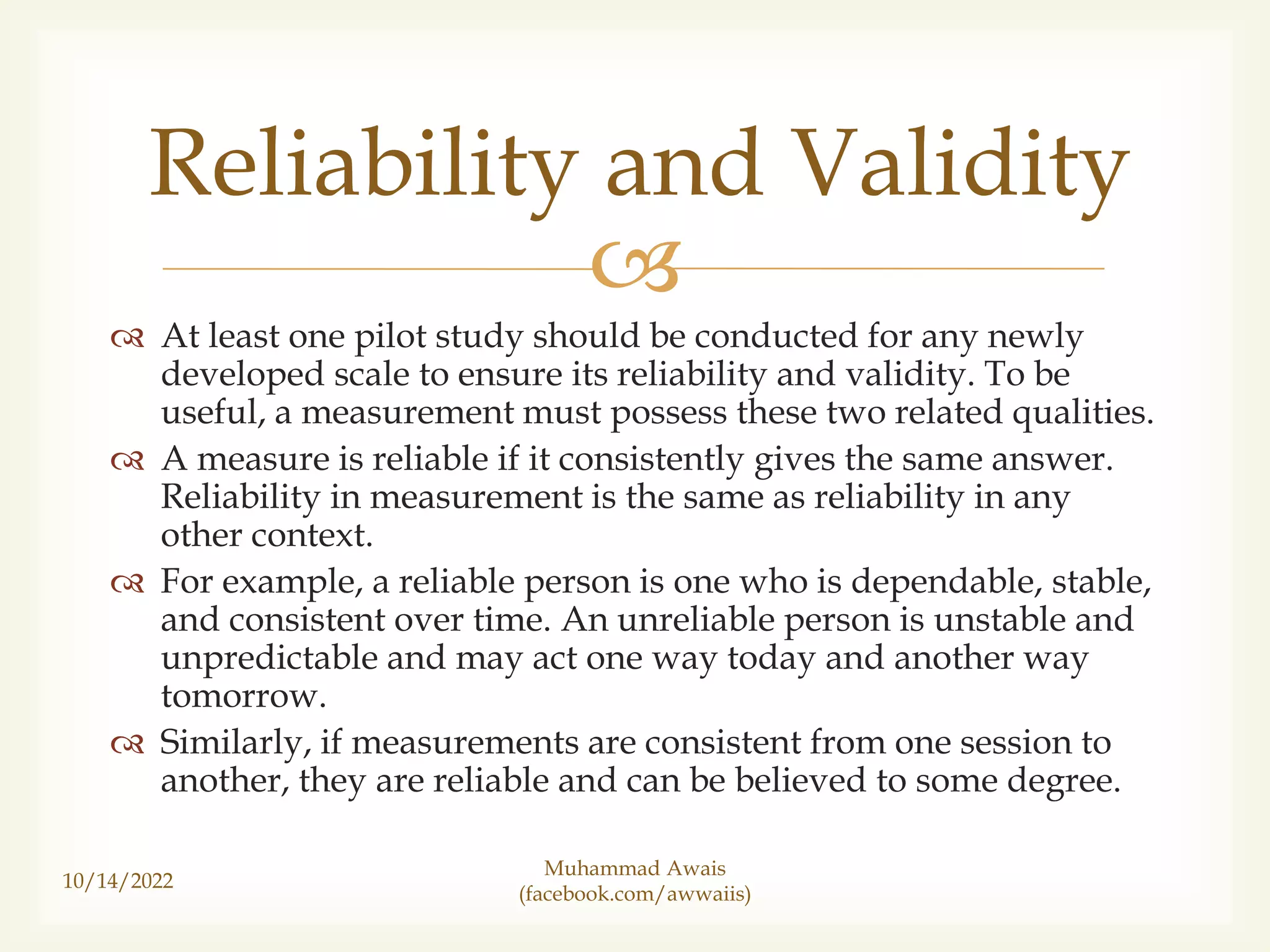 Reliability and Validity

At least one pilot study should be conducted for any newly developed scale to ensure its reliability and validity. To be useful, a measurement must possess these two related qualities.

A measure is reliable if it consistently gives the same answer. Reliability in measurement is the same as reliability in any other context.

For example, a reliable person is one who is dependable, stable, and consistent over time. An unreliable person is unstable and unpredictable and may act one way today and another way tomorrow.

Similarly, if measurements are consistent from one session to another, they are reliable and can be believed to some degree.

10/14/2022

Muhammad Awais
(facebook.com/awwaiis)